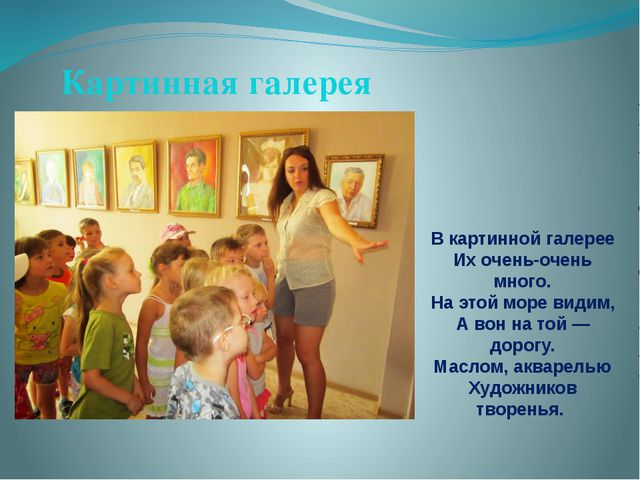 Картинная галерея

В картинной галерее
Их очень-очень
много.
На этой море видим,
А вон на той —
дорогу.
Маслом, акварелью
Художников
творенья.